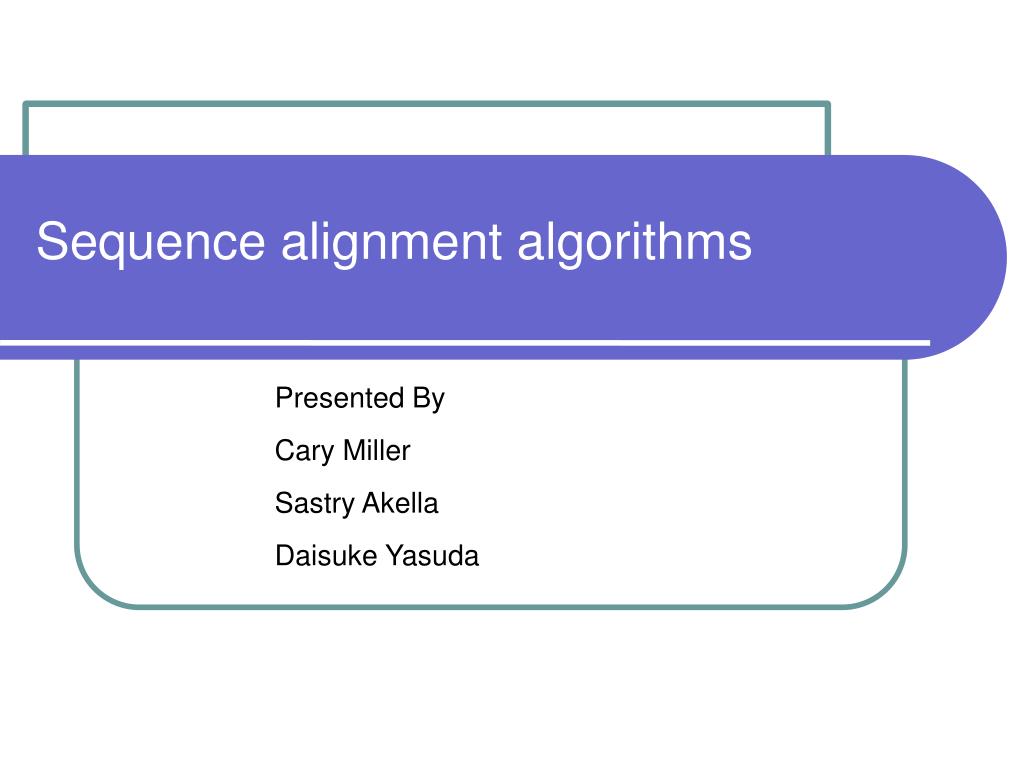 Sequence alignment algorithms

Presented By

Cary Miller

Sastry Akella

Daisuke Yasuda